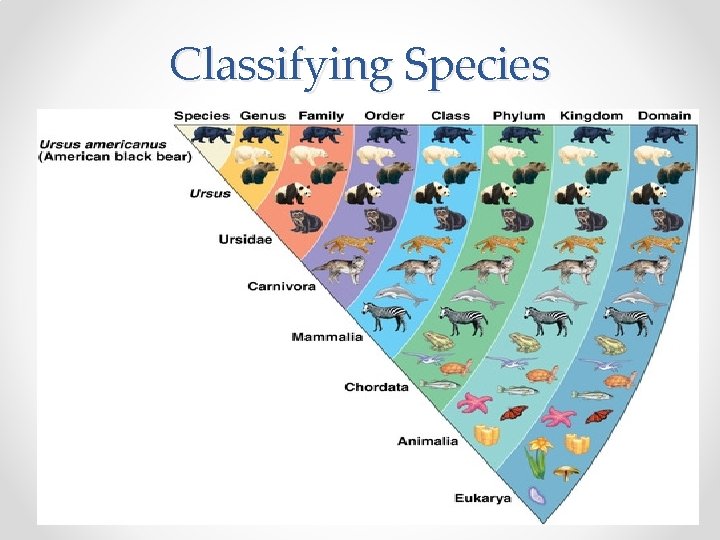 Classifying Species

Species Genus Family Order Class Phylum Kingdom Domain

Ursus americanus (American black bear)

Ursus

Ursidae

Carnivora

Mammalia

Chordata

Animalia

Eukarya